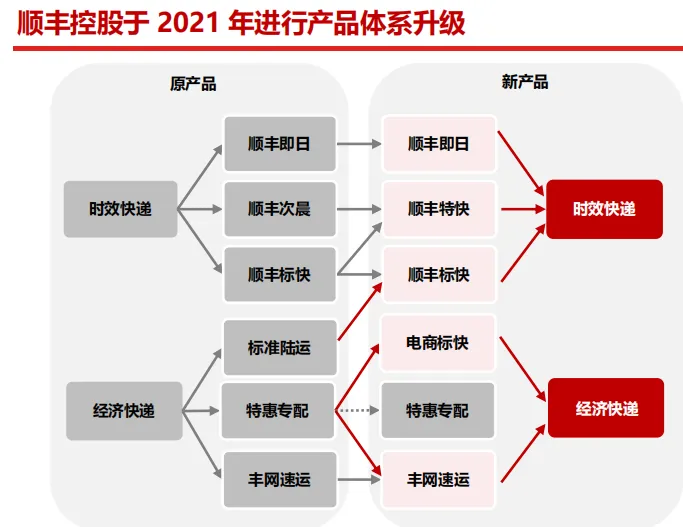 顺丰控股于 2021 年进行产品体系升级

原产品

时效快递

顺丰即日

顺丰次晨

顺丰标快

经济快递

标准陆运

特惠专配

丰网速运

新产品

顺丰即日

顺丰特快

顺丰标快

电商标快

特惠专配

丰网速运

时效快递

经济快递